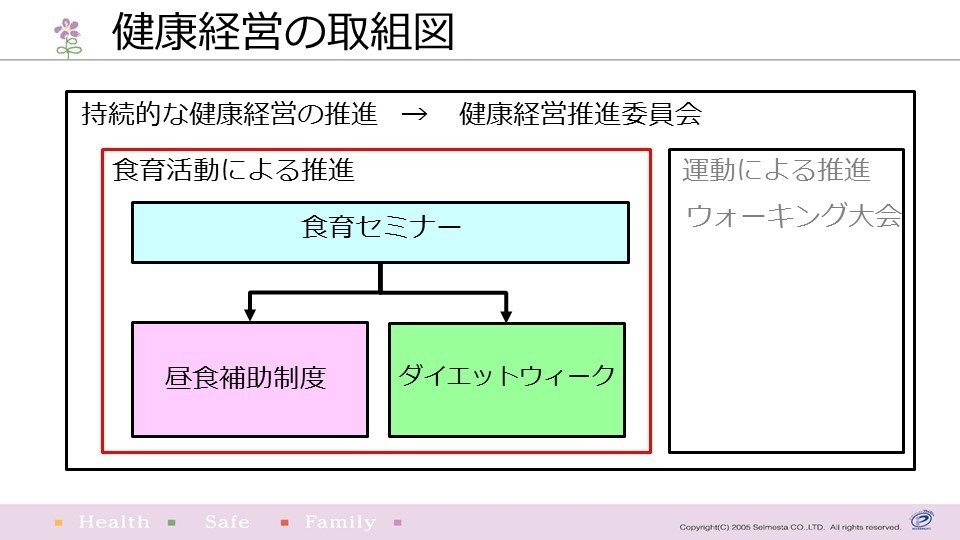 健康経営の取組図

持続的な健康経営の推進　→　健康経営推進委員会

食育活動による推進

食育セミナー

昼食補助制度

ダイエットウィーク

運動による推進

ウォーキング大会

Health　Safe　Family

Copyright(C) 2005 Selmesta CO.,LTD. All rights reserved.